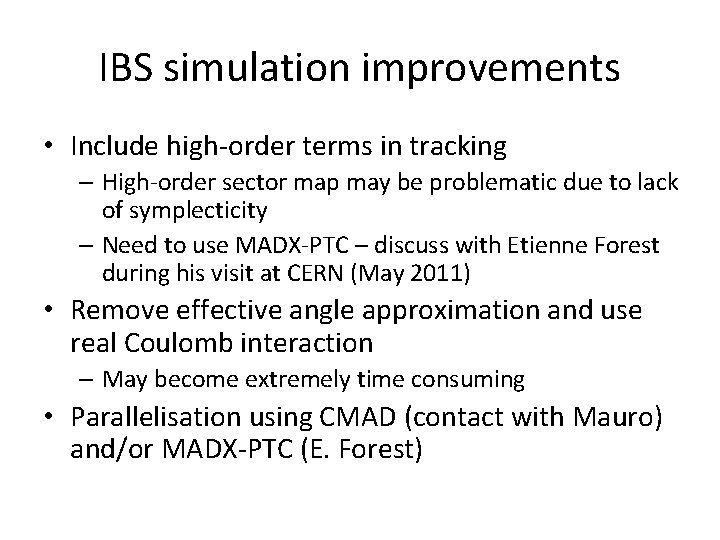 IBS simulation improvements

• Include high-order terms in tracking
– High-order sector map may be problematic due to lack of symplecticity
– Need to use MADX-PTC – discuss with Etienne Forest during his visit at CERN (May 2011)

• Remove effective angle approximation and use real Coulomb interaction
– May become extremely time consuming

• Parallelisation using CMAD (contact with Mauro) and/or MADX-PTC (E. Forest)